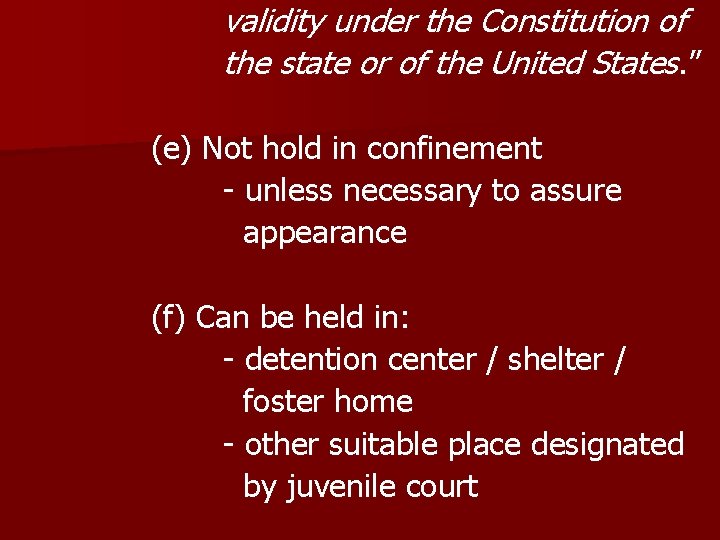 validity under the Constitution of the state or of the United States."

(e) Not hold in confinement
- unless necessary to assure appearance

(f) Can be held in:
- detention center / shelter / foster home
- other suitable place designated by juvenile court